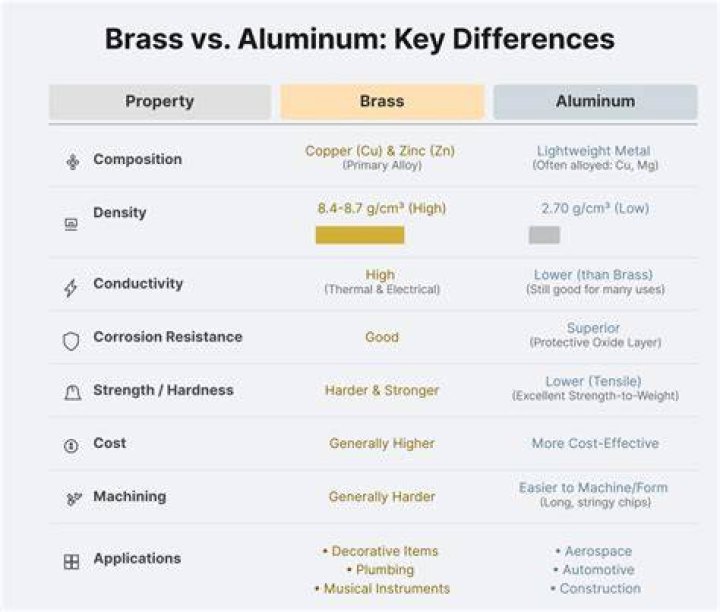 Brass vs. Aluminum: Key Differences

| Property | Brass | Aluminum |
|---|---|---|
| Composition | Copper (Cu) & Zinc (Zn) (Primary Alloy) | Lightweight Metal (Often alloyed: Cu, Mg) |
| Density | 8.4-8.7 g/cm³ (High) | 2.70 g/cm³ (Low) |
| Conductivity | High (Thermal & Electrical) | Lower (than Brass) (Still good for many uses) |
| Corrosion Resistance | Good | Superior (Protective Oxide Layer) |
| Strength / Hardness | Harder & Stronger | Lower (Tensile) (Excellent Strength-to-Weight) |
| Cost | Generally Higher | More Cost-Effective |
| Machining | Generally Harder | Easier to Machine/Form (Long, stringy chips) |
| Applications | • Decorative Items • Plumbing • Musical Instruments | • Aerospace • Automotive • Construction |